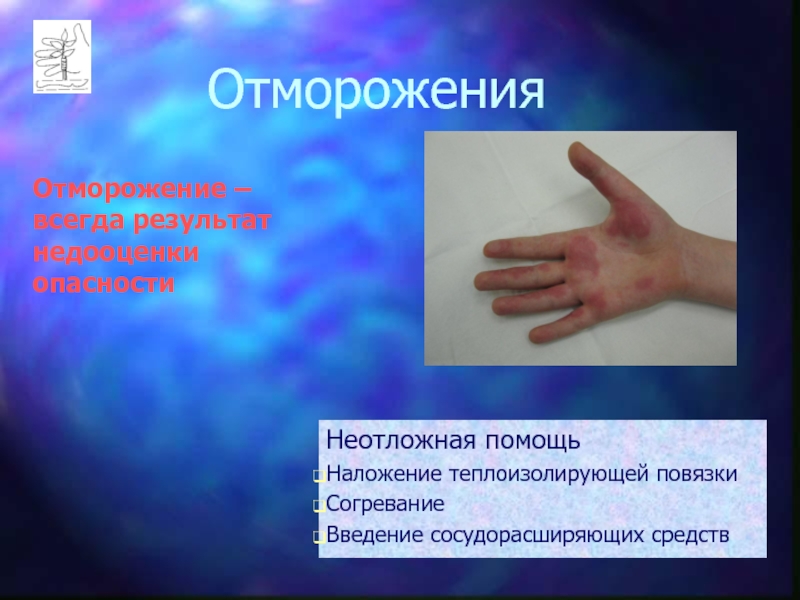 Отморожения

Отморожение – всегда результат недооценки опасности

Неотложная помощь

Наложение теплоизолирующей повязки

Согревание

Введение сосудорасширяющих средств